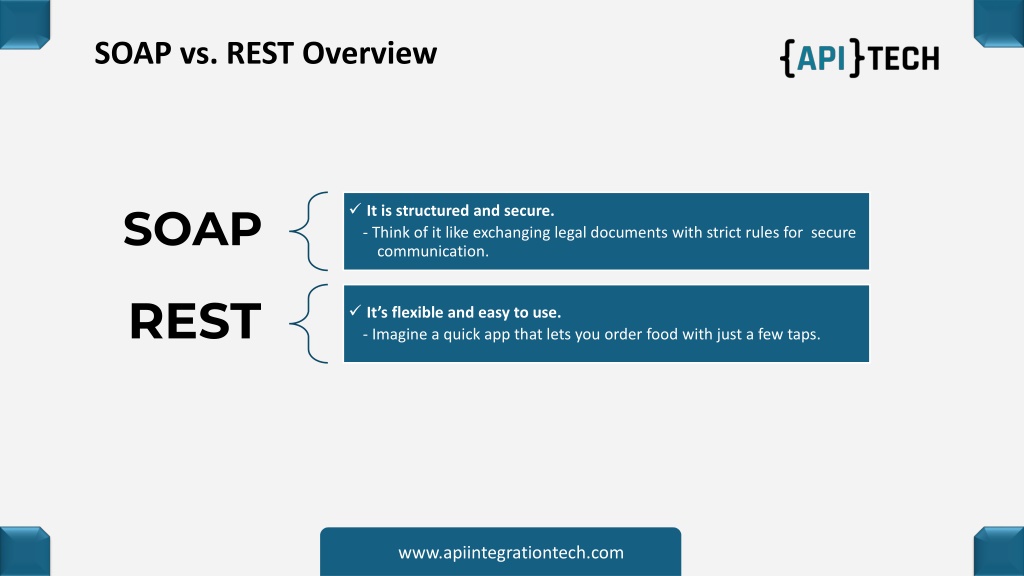 SOAP vs. REST Overview

{API}TECH

SOAP

✓ It is structured and secure.
- Think of it like exchanging legal documents with strict rules for secure communication.

REST

✓ It's flexible and easy to use.
- Imagine a quick app that lets you order food with just a few taps.

www.apiintegrationtech.com